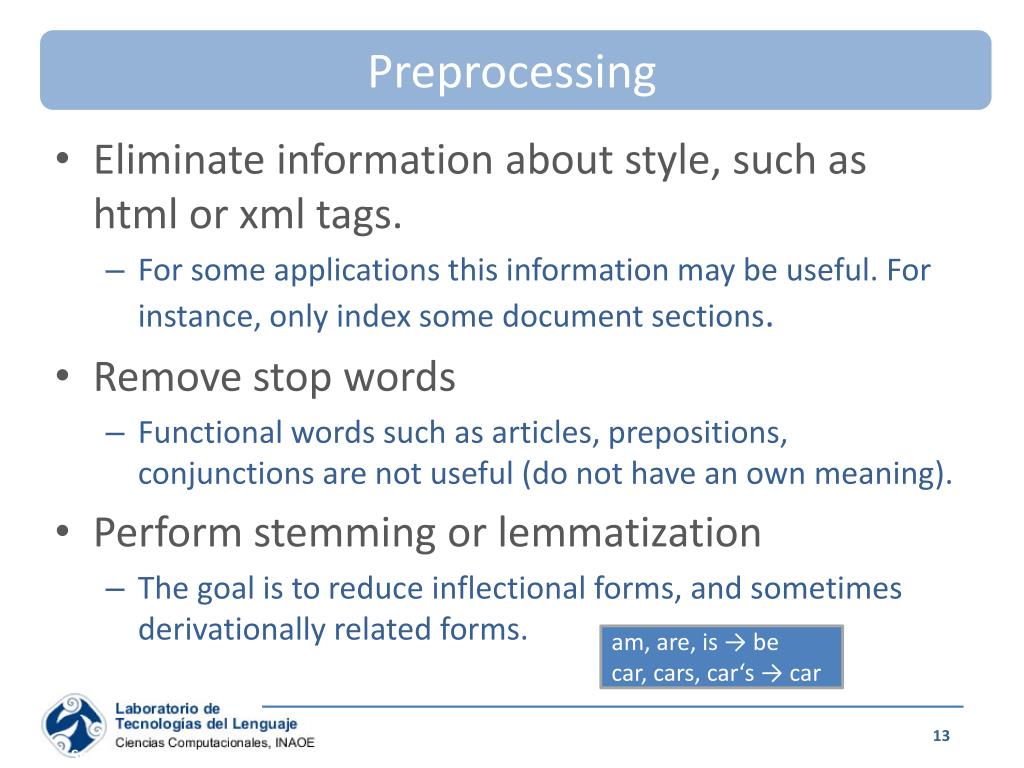 Preprocessing

• Eliminate information about style, such as html or xml tags.
– For some applications this information may be useful. For instance, only index some document sections.

• Remove stop words
– Functional words such as articles, prepositions, conjunctions are not useful (do not have an own meaning).

• Perform stemming or lemmatization
– The goal is to reduce inflectional forms, and sometimes derivationally related forms.

am, are, is → be
car, cars, car's → car

Laboratorio de
Tecnologías del Lenguaje
Ciencias Computacionales, INAOE

13